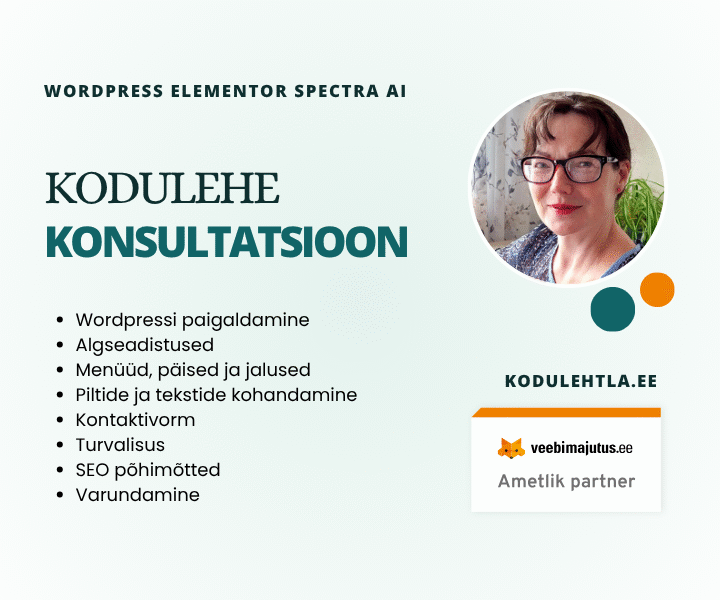 WORDPRESS ELEMENTOR SPECTRA AI

KODULEHE
KONSULTATSIOON

- Wordpressi paigaldamine
- Algseadistused
- Menüüd, päised ja jalused
- Piltide ja tekstide kohandamine
- Kontaktivorm
- Turvalisus
- SEO põhimõtted
- Varundamine

KODULEHTLA.EE

veebimajutus.ee
Ametlik partner